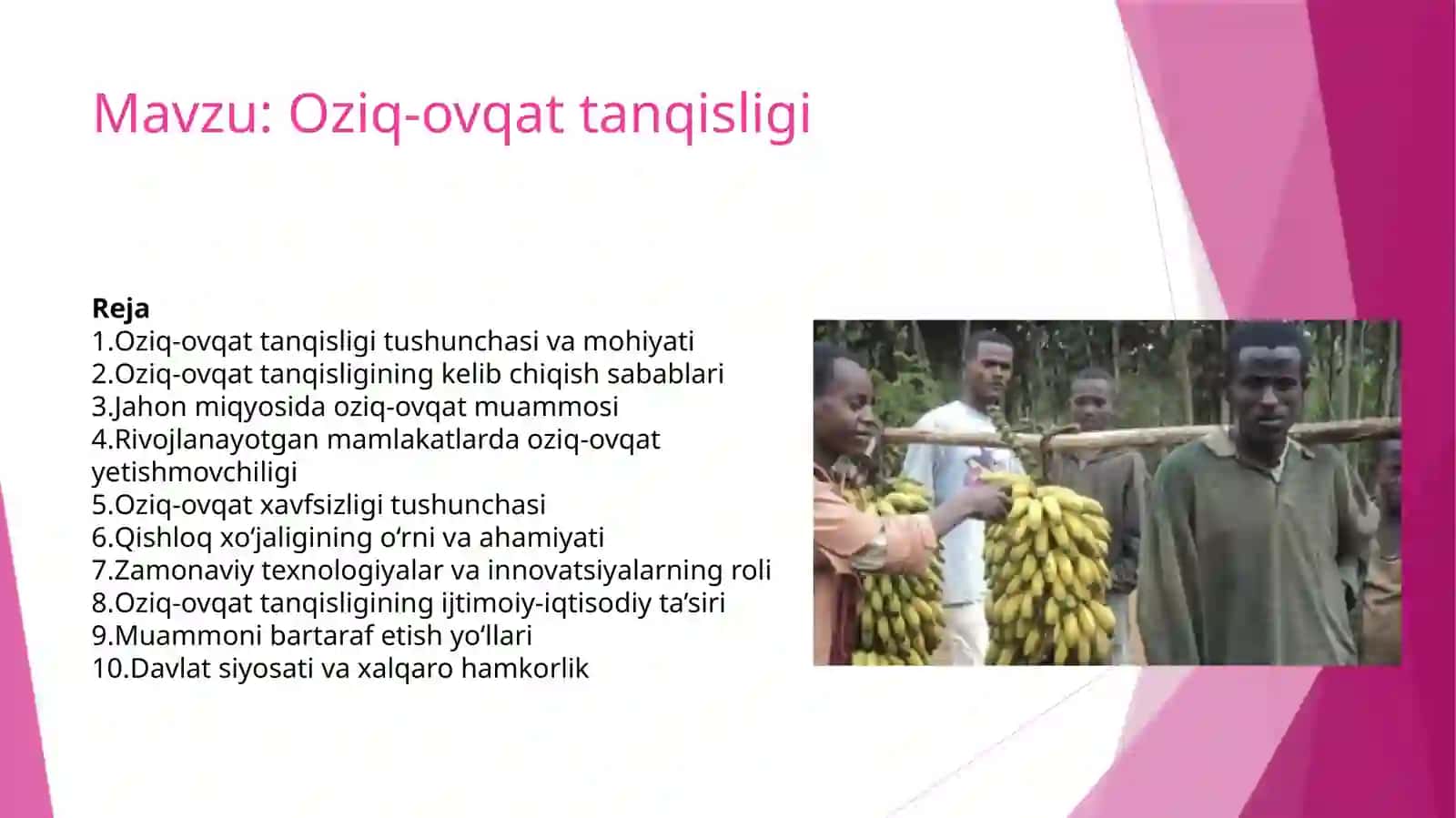 Mavzu: Oziq-ovqat tanqisligi

Reja
1.Oziq-ovqat tanqisligi tushunchasi va mohiyati
2.Oziq-ovqat tanqisligining kelib chiqish sabablari
3.Jahon miqyosida oziq-ovqat muammosi
4.Rivojlanayotgan mamlakatlarda oziq-ovqat yetishmovchiligi
5.Oziq-ovqat xavfsizligi tushunchasi
6.Qishloq xo‘jaligining o‘rni va ahamiyati
7.Zamonaviy texnologiyalar va innovatsiyalarning roli
8.Oziq-ovqat tanqisligining ijtimoiy-iqtisodiy ta’siri
9.Muammoni bartaraf etish yo‘llari
10.Davlat siyosati va xalqaro hamkorlik